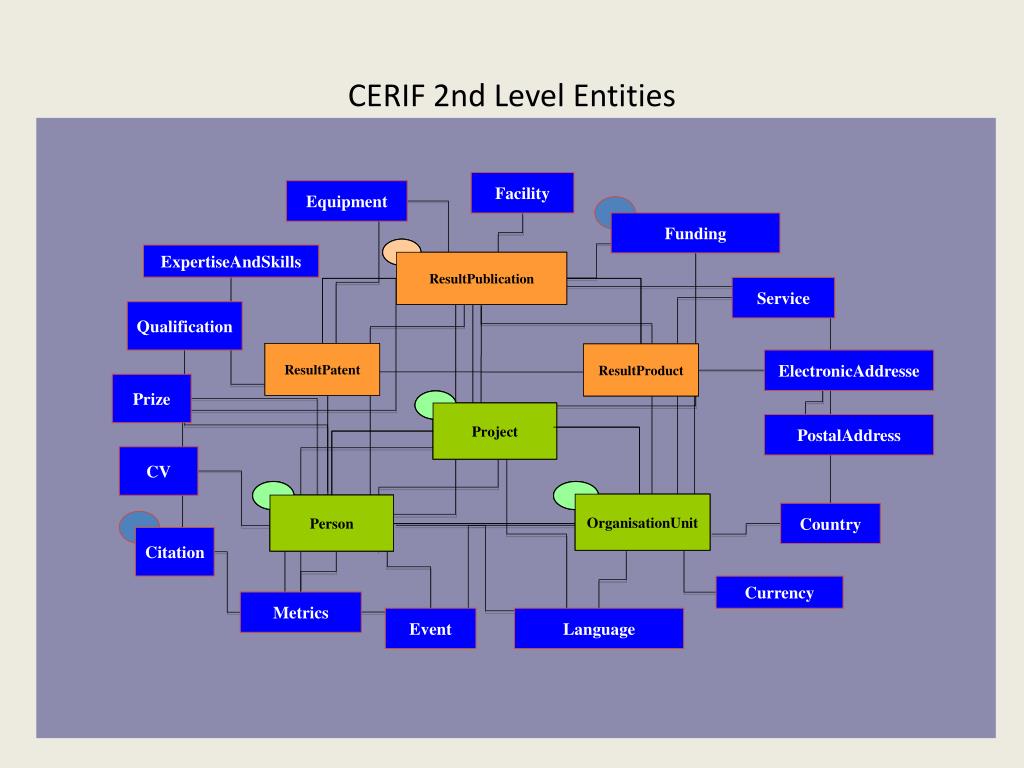 CERIF 2nd Level Entities

Equipment

Facility

Funding

ExpertiseAndSkills

ResultPublication

Service

Qualification

ResultPatent

ResultProduct

ElectronicAddresse

Prize

Project

PostalAddress

CV

Person

OrganisationUnit

Country

Citation

Currency

Metrics

Event

Language